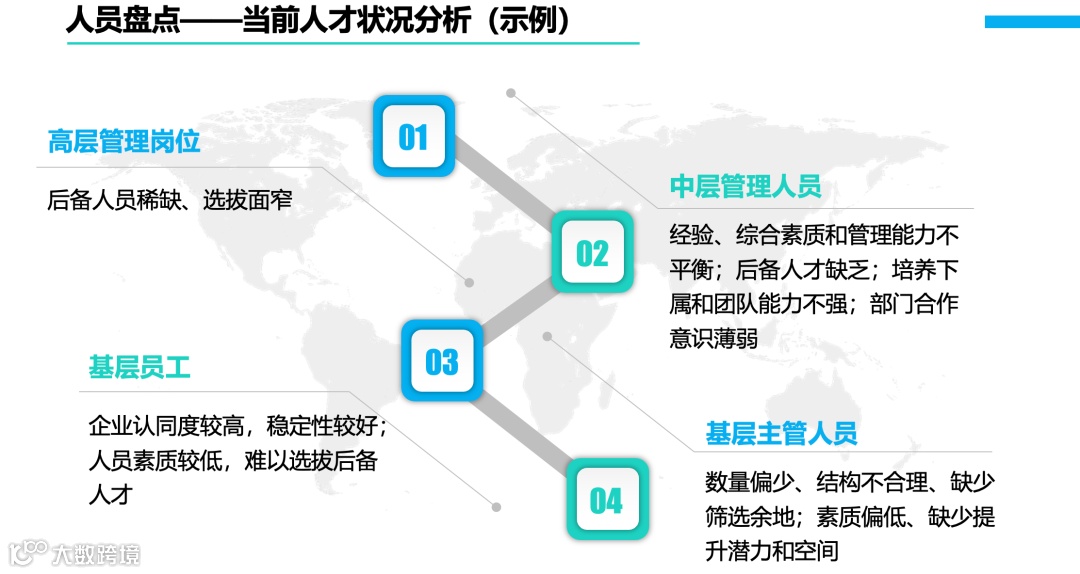 人员盘点——当前人才状况分析（示例）

01

高层管理岗位

后备人员稀缺、选拔面窄

02

中层管理人员

经验、综合素质和管理能力不平衡；后备人才缺乏；培养下属和团队能力不强；部门合作意识薄弱

03

基层员工

企业认同度较高，稳定性较好；人员素质较低，难以选拔后备人才

04

基层主管人员

数量偏少、结构不合理、缺少筛选余地；素质偏低、缺少提升潜力和空间

大数跨境